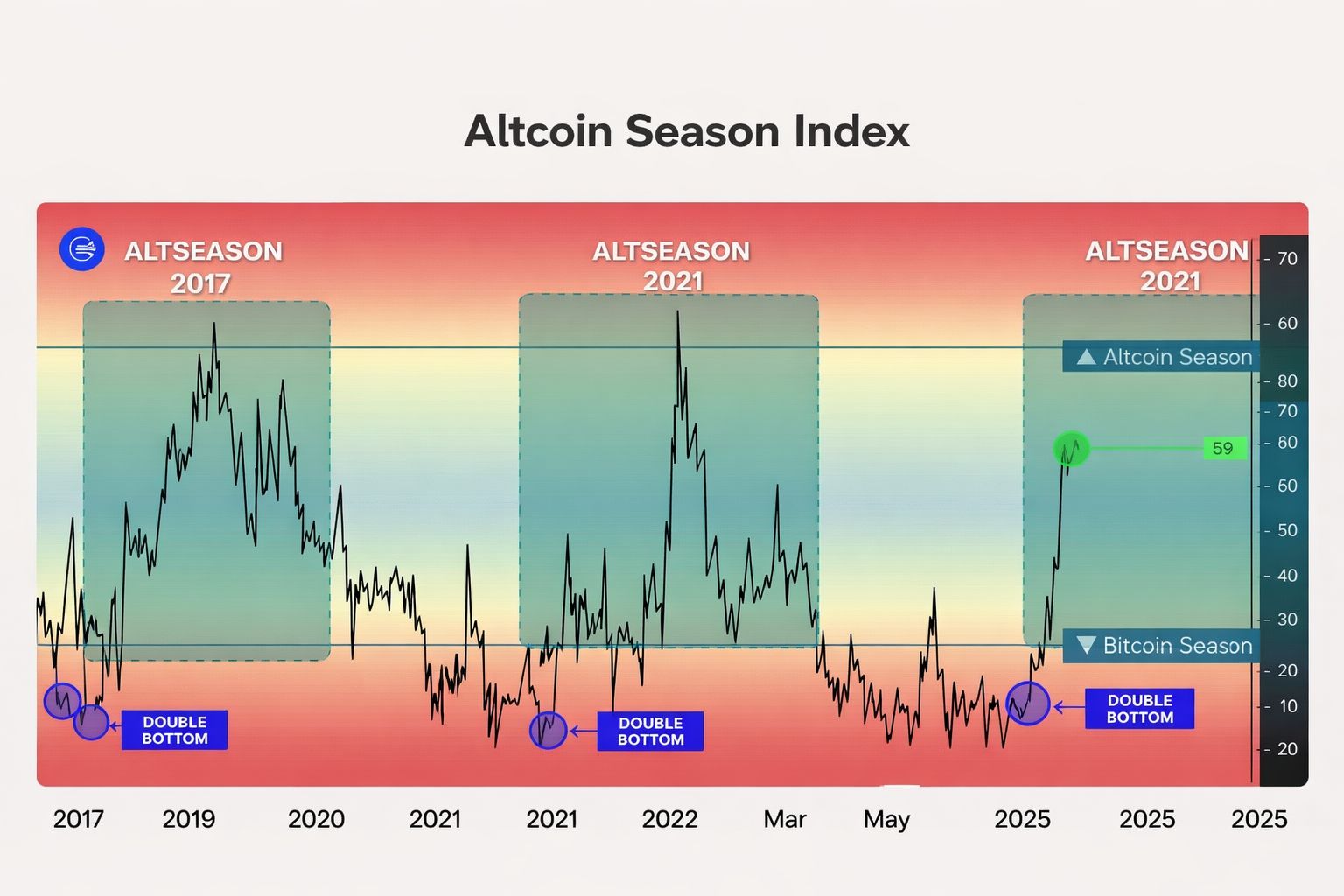 Altcoin Season Index

ALTSEASON 2017

ALTSEASON 2021

ALTSEASON 2021

Altcoin Season

Bitcoin Season

59

DOUBLE BOTTOM

DOUBLE BOTTOM

DOUBLE BOTTOM

70
60
80
70
60
60
50
40
30
20
10
20

2017 2019 2020 2021 2021 2022 Mar May 2025 2025 2025